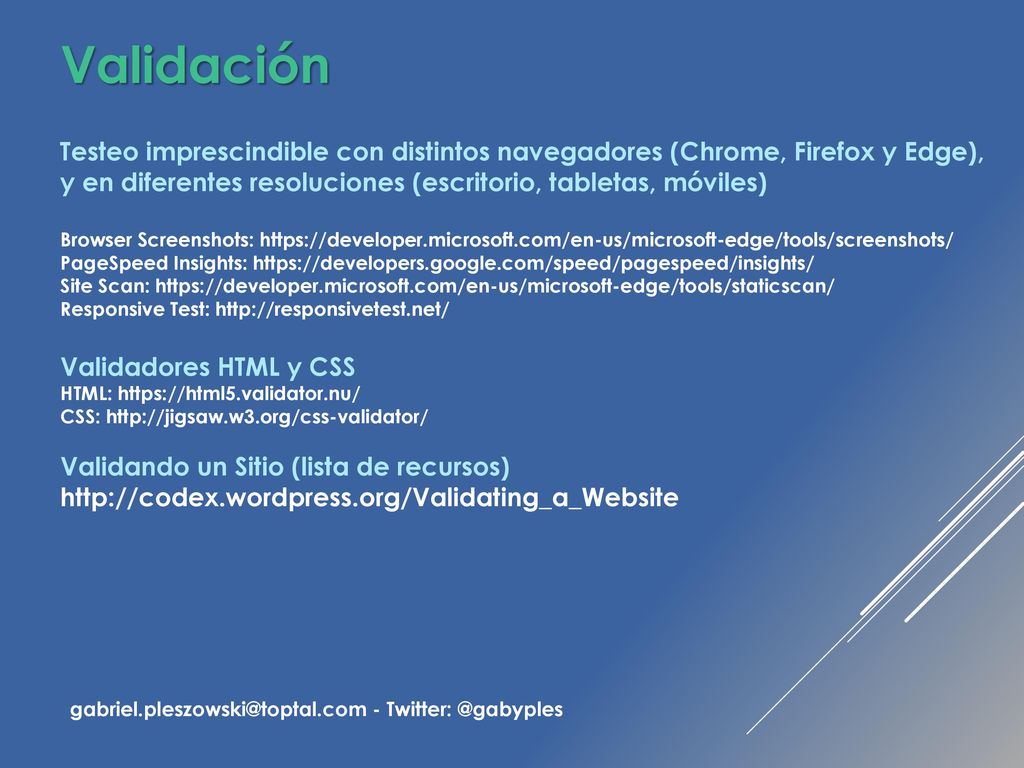 Validación

Testeo imprescindible con distintos navegadores (Chrome, Firefox y Edge), y en diferentes resoluciones (escritorio, tabletas, móviles)

Browser Screenshots: https://developer.microsoft.com/en-us/microsoft-edge/tools/screenshots/
PageSpeed Insights: https://developers.google.com/speed/pagespeed/insights/
Site Scan: https://developer.microsoft.com/en-us/microsoft-edge/tools/staticscan/
Responsive Test: http://responsivetest.net/

Validadores HTML y CSS
HTML: https://html5.validator.nu/
CSS: http://jigsaw.w3.org/css-validator/

Validando un Sitio (lista de recursos)
http://codex.wordpress.org/Validating_a_Website

gabriel.pleszowski@toptal.com - Twitter: @gabyples